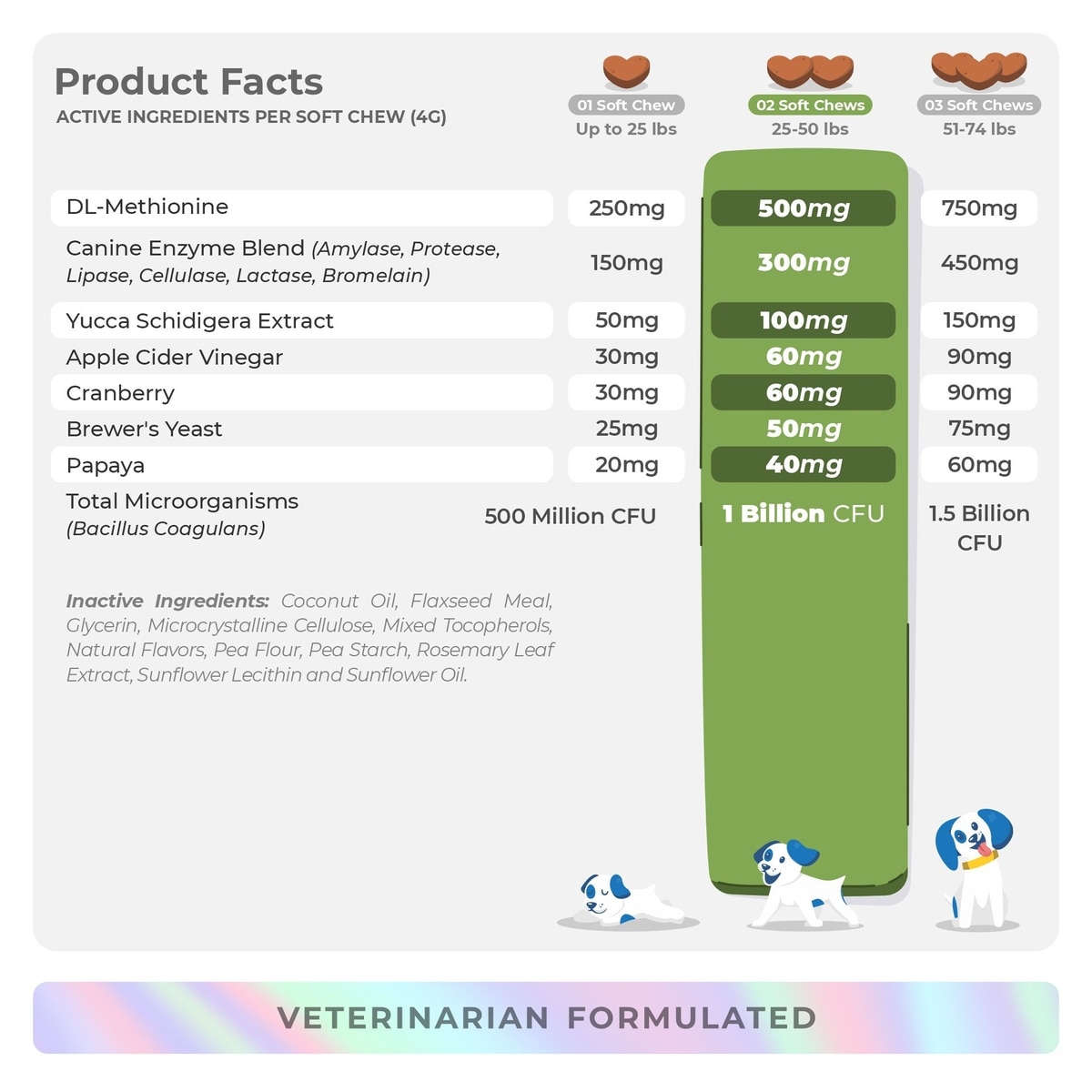 Product Facts
ACTIVE INGREDIENTS PER SOFT CHEW (4G)

| | 01 Soft Chew Up to 25 lbs | 02 Soft Chews 25-50 lbs | 03 Soft Chews 51-74 lbs |
|---|---|---|---|
| DL-Methionine | 250mg | 500mg | 750mg |
| Canine Enzyme Blend (Amylase, Protease, Lipase, Cellulase, Lactase, Bromelain) | 150mg | 300mg | 450mg |
| Yucca Schidigera Extract | 50mg | 100mg | 150mg |
| Apple Cider Vinegar | 30mg | 60mg | 90mg |
| Cranberry | 30mg | 60mg | 90mg |
| Brewer's Yeast | 25mg | 50mg | 75mg |
| Papaya | 20mg | 40mg | 60mg |
| Total Microorganisms (Bacillus Coagulans) | 500 Million CFU | 1 Billion CFU | 1.5 Billion CFU |

Inactive Ingredients: Coconut Oil, Flaxseed Meal, Glycerin, Microcrystalline Cellulose, Mixed Tocopherols, Natural Flavors, Pea Flour, Pea Starch, Rosemary Leaf Extract, Sunflower Lecithin and Sunflower Oil.

VETERINARIAN FORMULATED